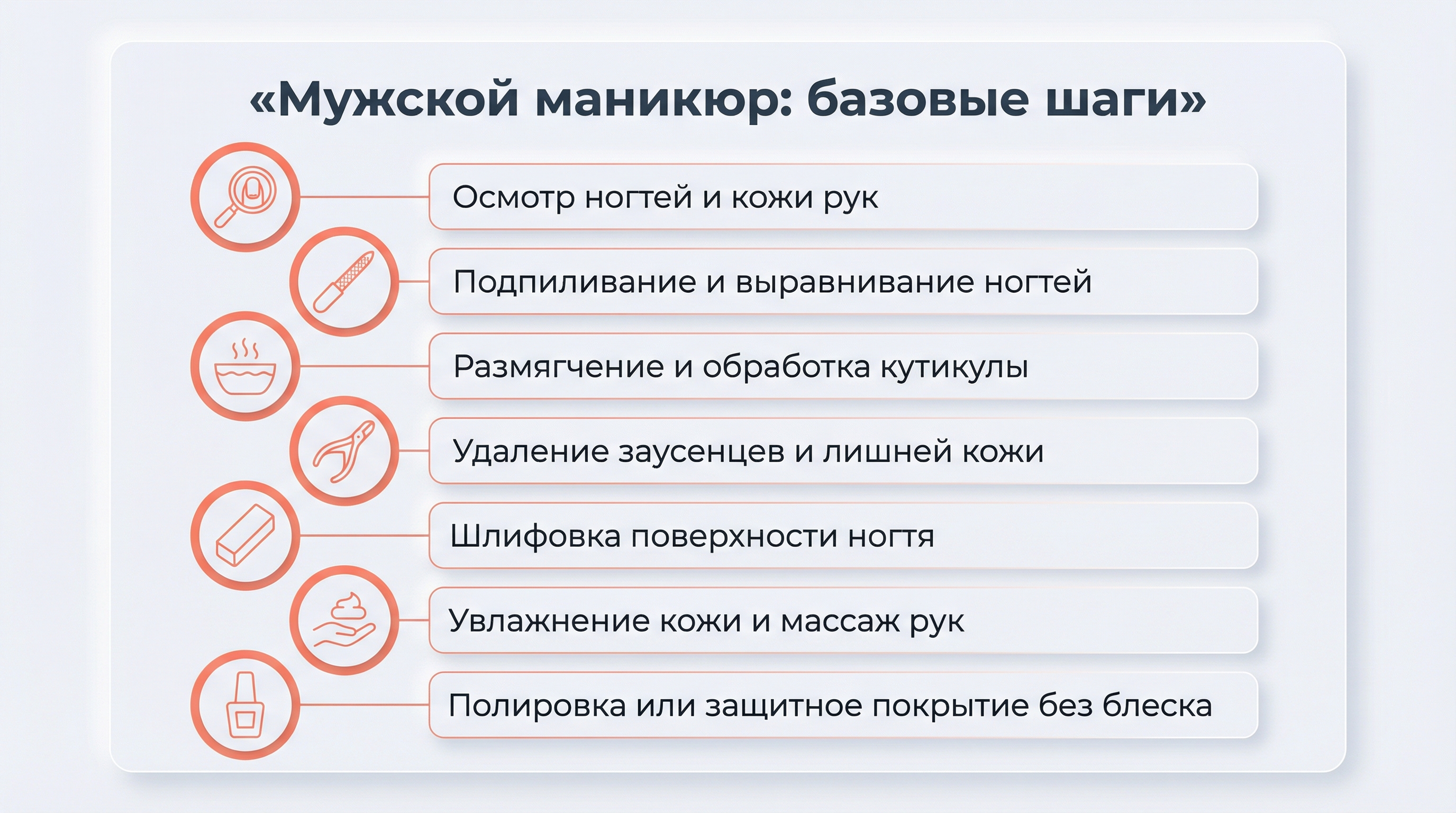 «Мужской маникюр: базовые шаги»

Осмотр ногтей и кожи рук

Подпиливание и выравнивание ногтей

Размягчение и обработка кутикулы

Удаление заусенцев и лишней кожи

Шлифовка поверхности ногтя

Увлажнение кожи и массаж рук

Полировка или защитное покрытие без блеска